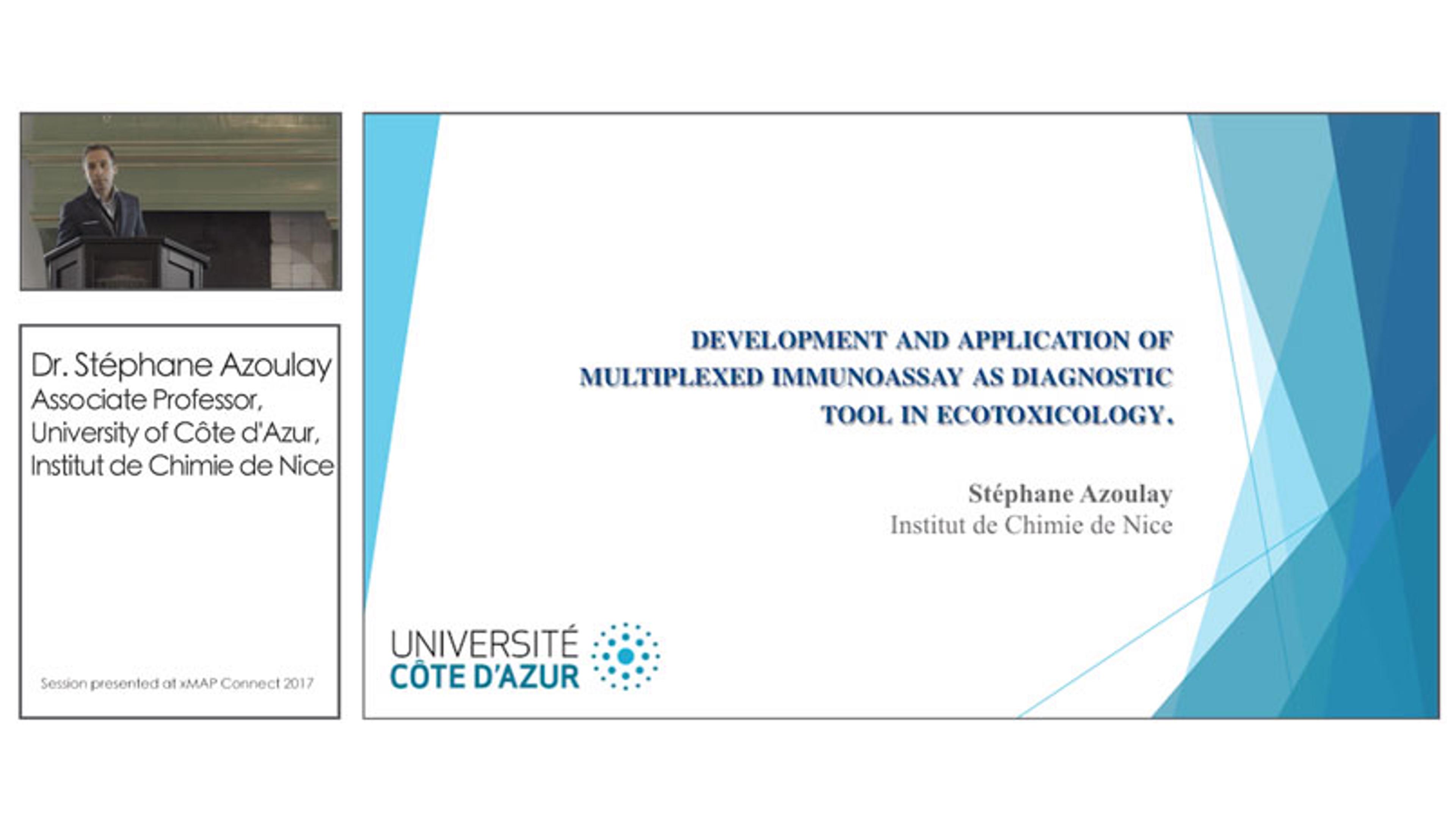 Dr. Stéphane Azoulay
Associate Professor,
University of Côte d'Azur,
Institut de Chimie de Nice

Session presented at xMAP Connect 2017

DEVELOPMENT AND APPLICATION OF MULTIPLEXED IMMUNOASSAY AS DIAGNOSTIC TOOL IN ECOTOXICOLOGY.

Stéphane Azoulay
Institut de Chimie de Nice

UNIVERSITÉ CÔTE D'AZUR